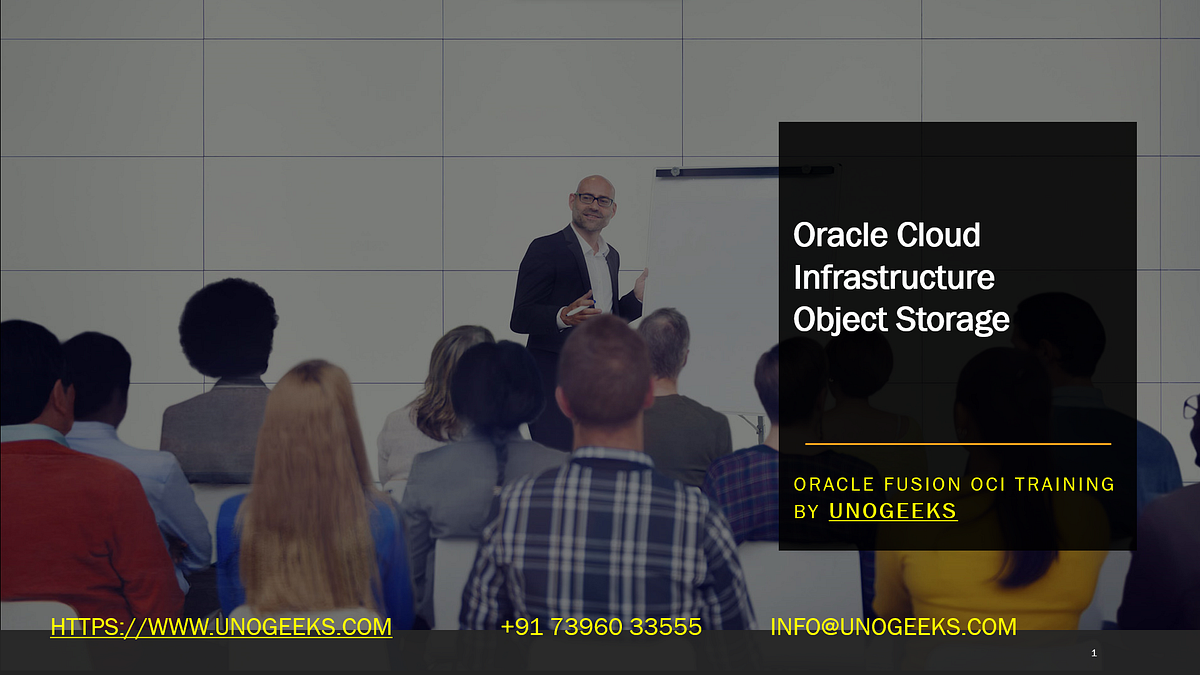 Oracle Cloud Infrastructure Object Storage

ORACLE FUSION OCI TRAINING BY UNOGEEKS

HTTPS://WWW.UNOGEEKS.COM +91 73960 33555 INFO@UNOGEEKS.COM

1